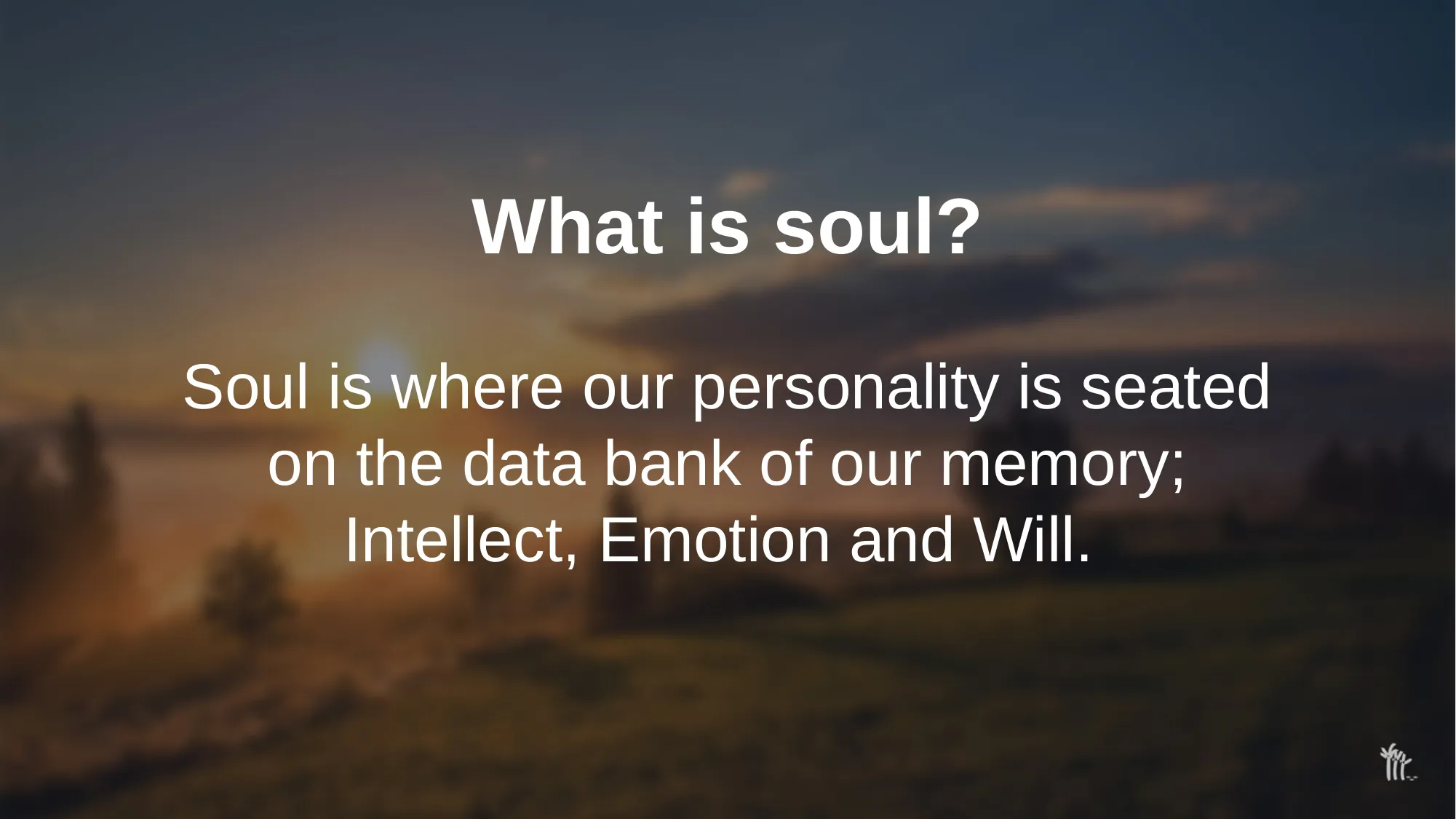 What is soul?

Soul is where our personality is seated on the data bank of our memory; Intellect, Emotion and Will.